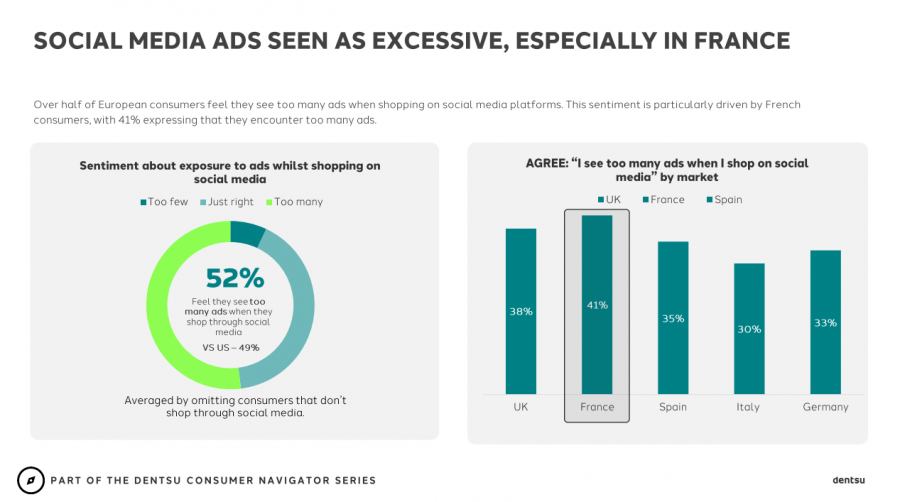 SOCIAL MEDIA ADS SEEN AS EXCESSIVE, ESPECIALLY IN FRANCE

Over half of European consumers feel they see too many ads when shopping on social media platforms. This sentiment is particularly driven by French consumers, with 41% expressing that they encounter too many ads.

Sentiment about exposure to ads whilst shopping on social media

Too few Just right Too many

52%

Feel they see too many ads when they shop through social media

VS US – 49%

Averaged by omitting consumers that don't shop through social media.

AGREE: "I see too many ads when I shop on social media" by market

UK France Spain

38%

41%

35%

30%

33%

UK France Spain Italy Germany

PART OF THE DENTSU CONSUMER NAVIGATOR SERIES

dentsu